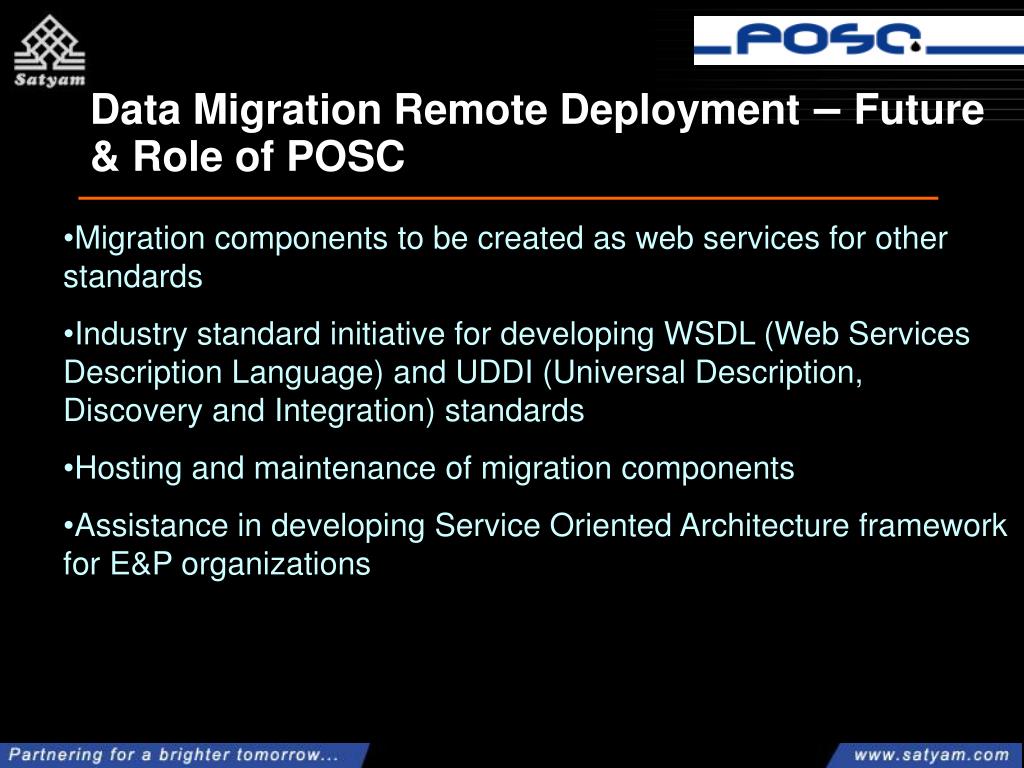 Satyam

POSC

Data Migration Remote Deployment – Future & Role of POSC

•Migration components to be created as web services for other standards

•Industry standard initiative for developing WSDL (Web Services Description Language) and UDDI (Universal Description, Discovery and Integration) standards

•Hosting and maintenance of migration components

•Assistance in developing Service Oriented Architecture framework for E&P organizations

Partnering for a brighter tomorrow...

www.satyam.com